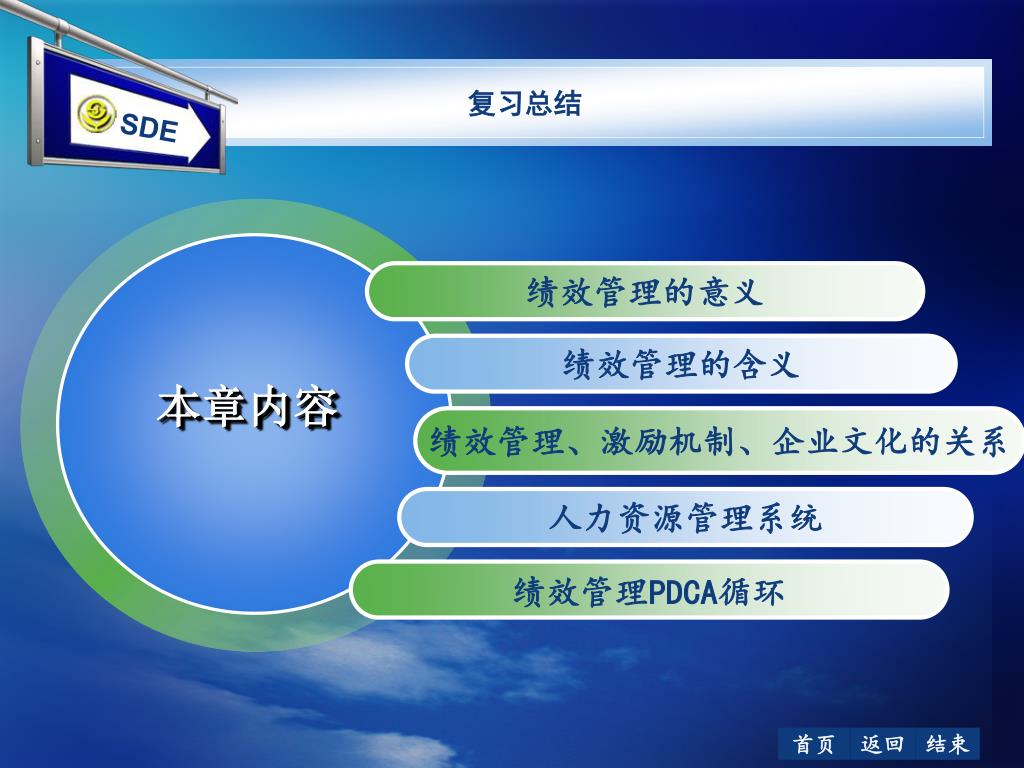 SDE

复习总结

本章内容

绩效管理的意义

绩效管理的含义

绩效管理、激励机制、企业文化的关系

人力资源管理系统

绩效管理PDCA循环

首页 返回 结束